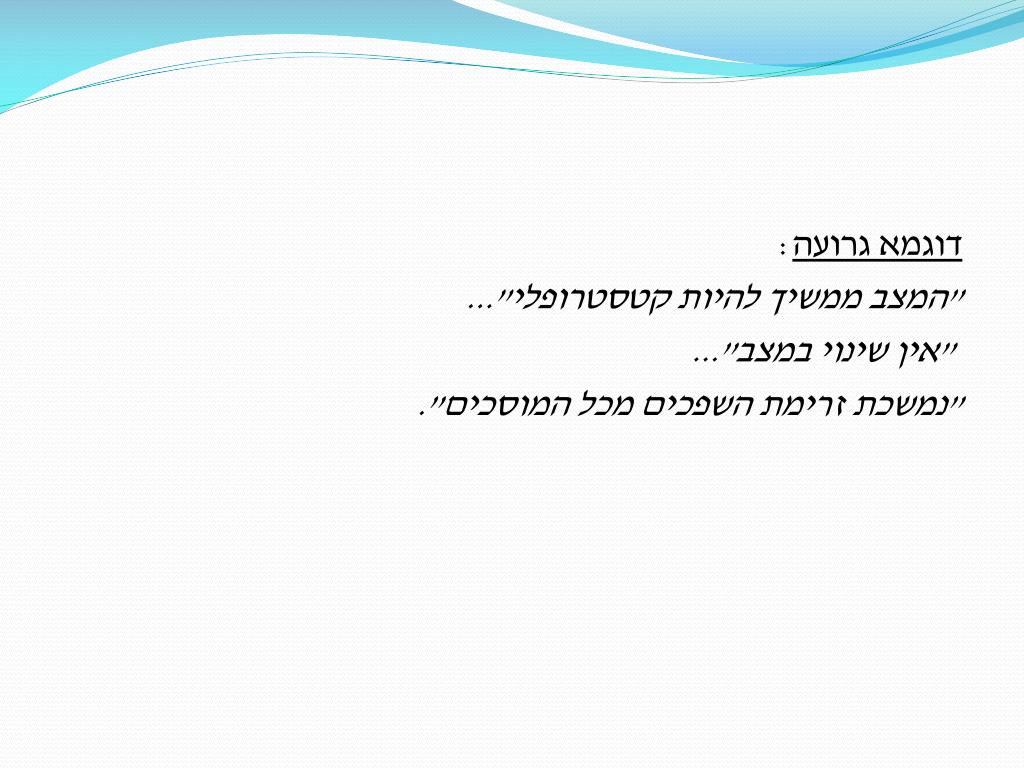 דוגמא גרועה:

"המצב ממשיך להיות קטסטרופלי"...

"אין שינוי במצב"...

"נמשכת זרימת השפכים מכל המוסכים".